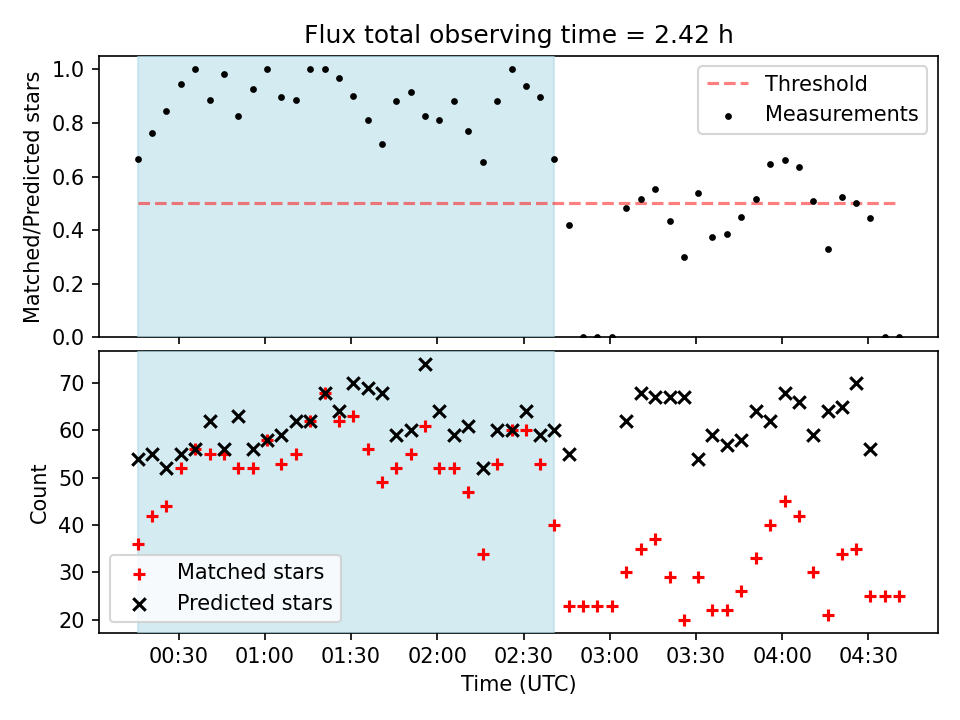 Flux total observing time = 2.42 h

Matched/Predicted stars

1.0
0.8
0.6
0.4
0.2
0.0

Threshold
Measurements

Count

70
60
50
40
30
20

Matched stars
Predicted stars

00:30
01:00
01:30
02:00
02:30
03:00
03:30
04:00
04:30

Time (UTC)